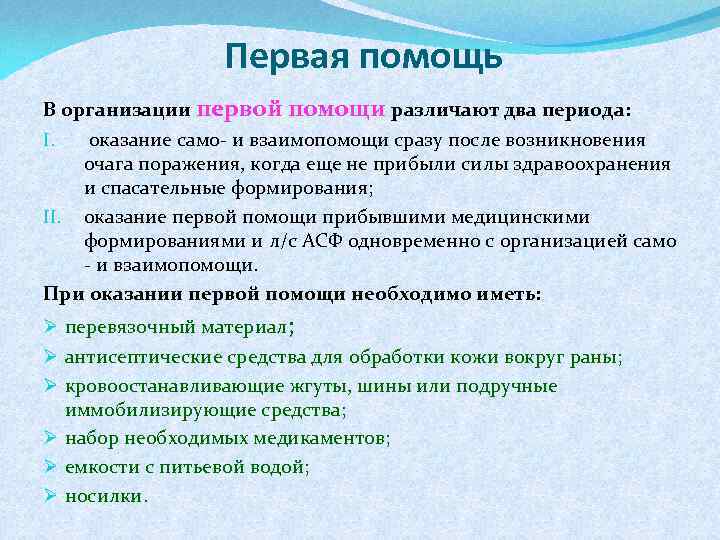 Первая помощь

В организации первой помощи различают два периода:

I. оказание само- и взаимопомощи сразу после возникновения очага поражения, когда еще не прибыли силы здравоохранения и спасательные формирования;

II. оказание первой помощи прибывшими медицинскими формированиями и л/с АСФ одновременно с организацией само - и взаимопомощи.

При оказании первой помощи необходимо иметь:

➢ перевязочный материал;
➢ антисептические средства для обработки кожи вокруг раны;
➢ кровоостанавливающие жгуты, шины или подручные иммобилизирующие средства;
➢ набор необходимых медикаментов;
➢ емкости с питьевой водой;
➢ носилки.